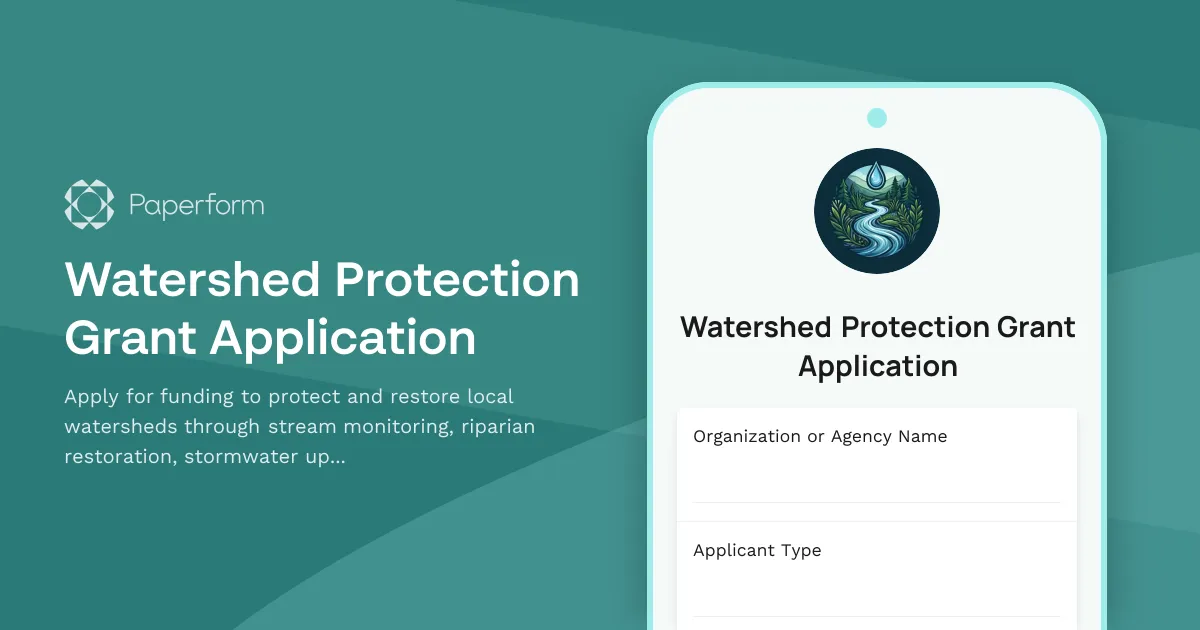 Paperform

Watershed Protection Grant Application

Apply for funding to protect and restore local watersheds through stream monitoring, riparian restoration, stormwater up...

Watershed Protection Grant Application

Organization or Agency Name

Applicant Type